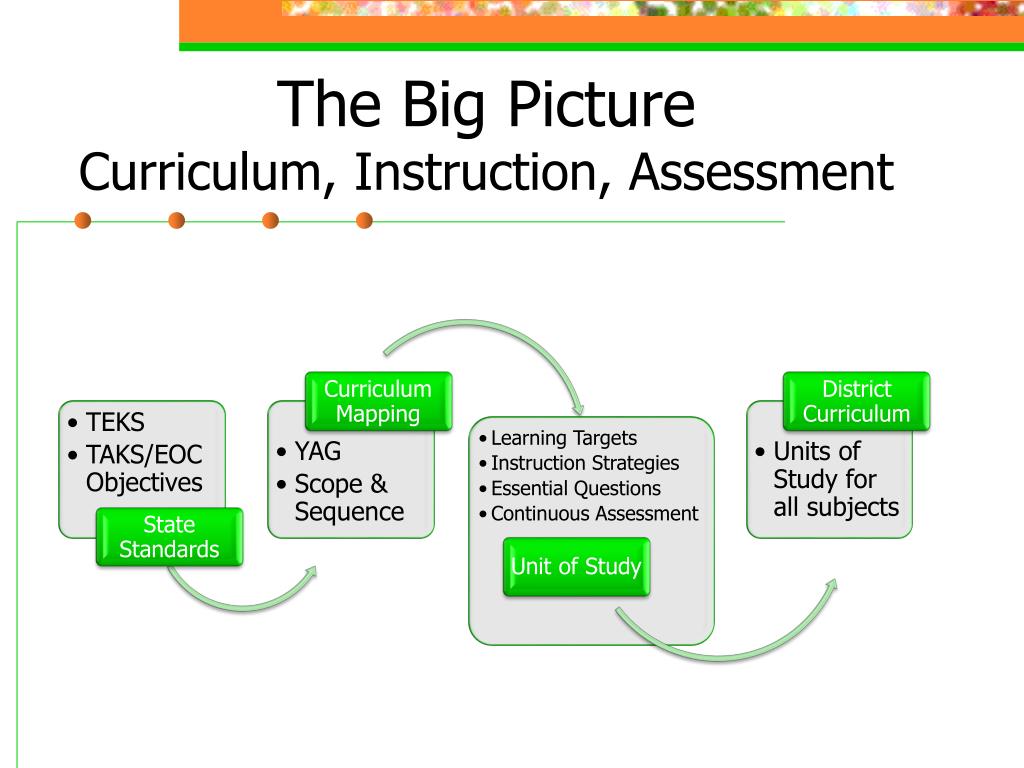 The Big Picture
Curriculum, Instruction, Assessment

• TEKS
• TAKS/EOC Objectives

State Standards

Curriculum Mapping

• YAG
• Scope & Sequence

• Learning Targets
• Instruction Strategies
• Essential Questions
• Continuous Assessment

Unit of Study

District Curriculum

• Units of Study for all subjects